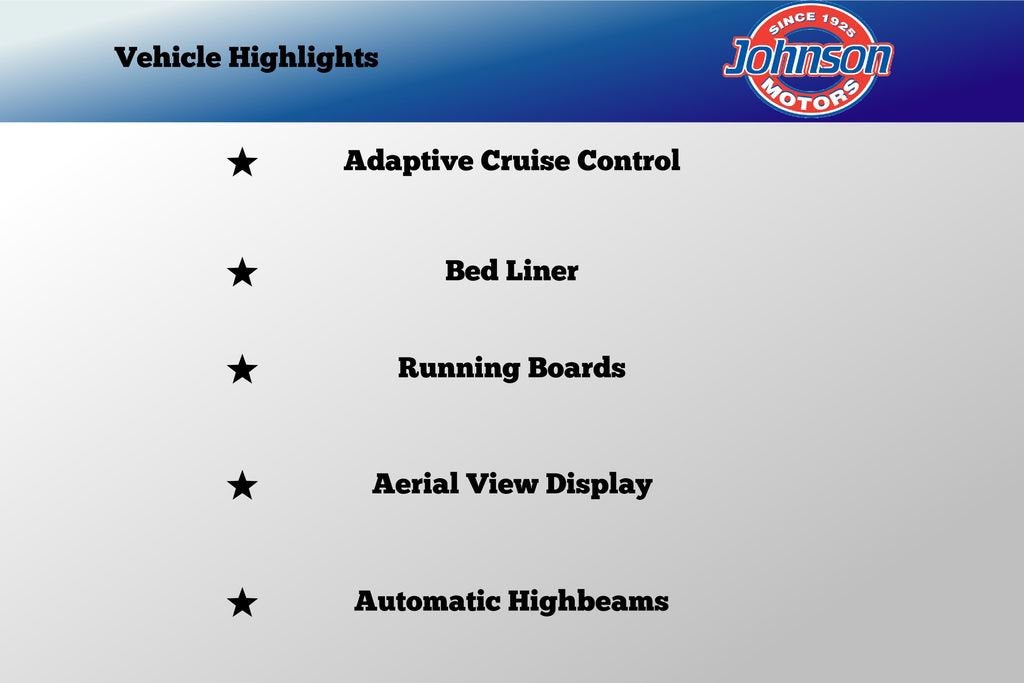 Vehicle Highlights

SINCE 1925
Johnson
MOTORS

★ Adaptive Cruise Control

★ Bed Liner

★ Running Boards

★ Aerial View Display

★ Automatic Highbeams